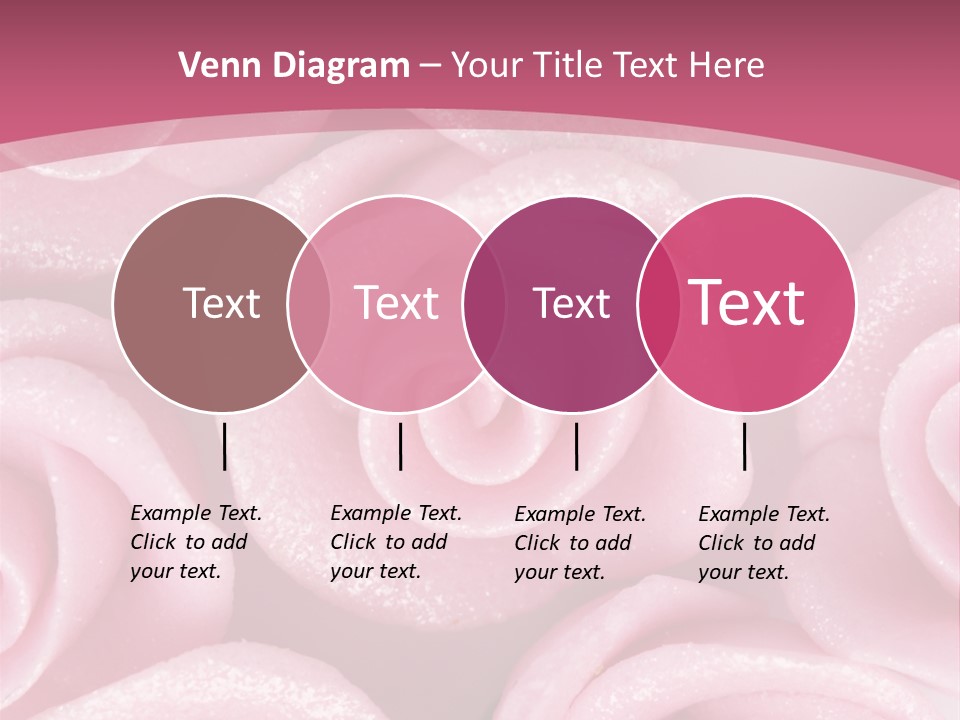 Venn Diagram – Your Title Text Here

Text

Text

Text

Text

Example Text. Click to add your text.

Example Text. Click to add your text.

Example Text. Click to add your text.

Example Text. Click to add your text.